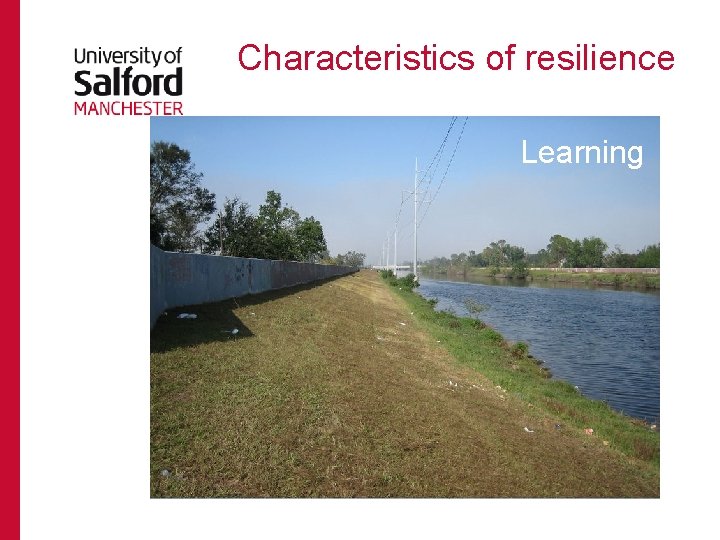 University of
Salford
MANCHESTER

Characteristics of resilience

Learning